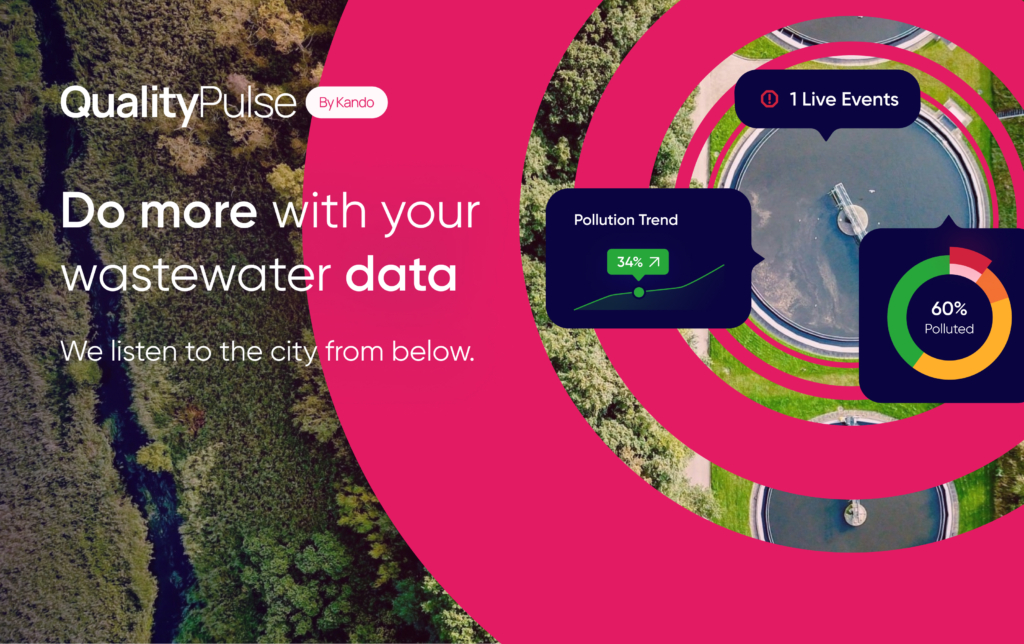 QualityPulse By Kando

Do more with your wastewater data

We listen to the city from below.

1 Live Events

Pollution Trend

34%

60%
Polluted